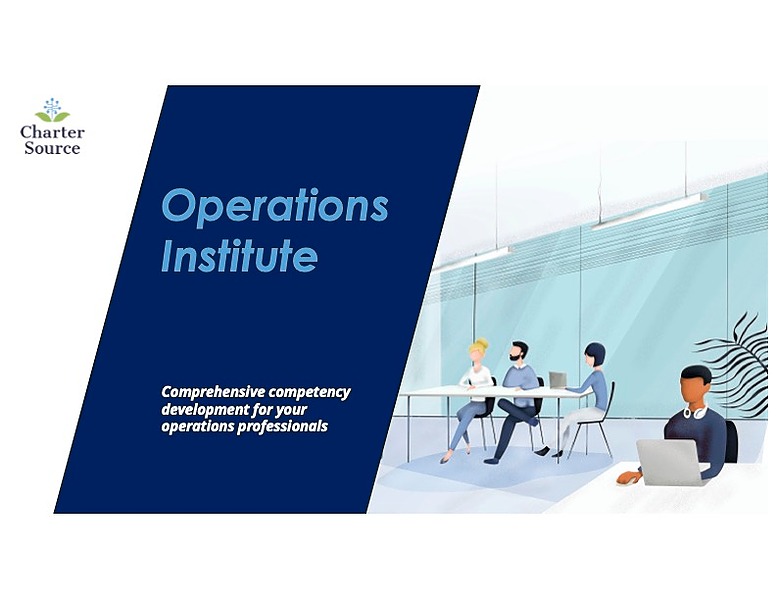 Charter Source

Operations Institute

Comprehensive competency development for your operations professionals